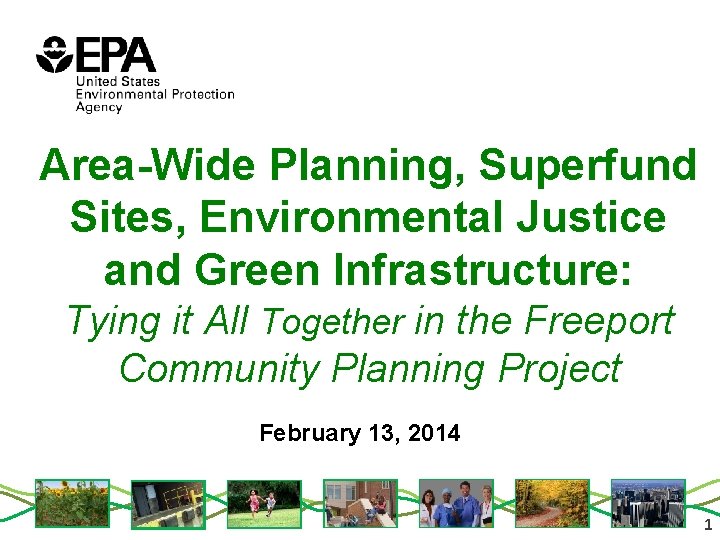 EPA
United States
Environmental Protection
Agency

Area-Wide Planning, Superfund Sites, Environmental Justice and Green Infrastructure:
Tying it All Together in the Freeport Community Planning Project

February 13, 2014

1